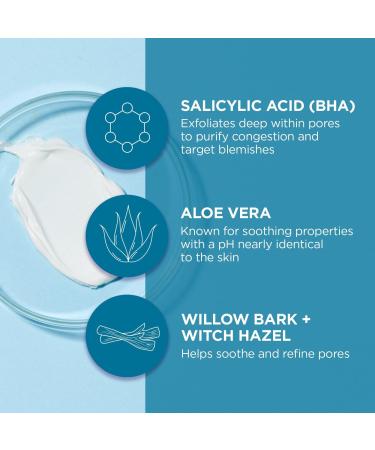 SALICYLIC ACID (BHA)
Exfoliates deep within pores to purify congestion and target blemishes

ALOE VERA
Known for soothing properties with a pH nearly identical to the skin

WILLOW BARK + WITCH HAZEL
Helps soothe and refine pores